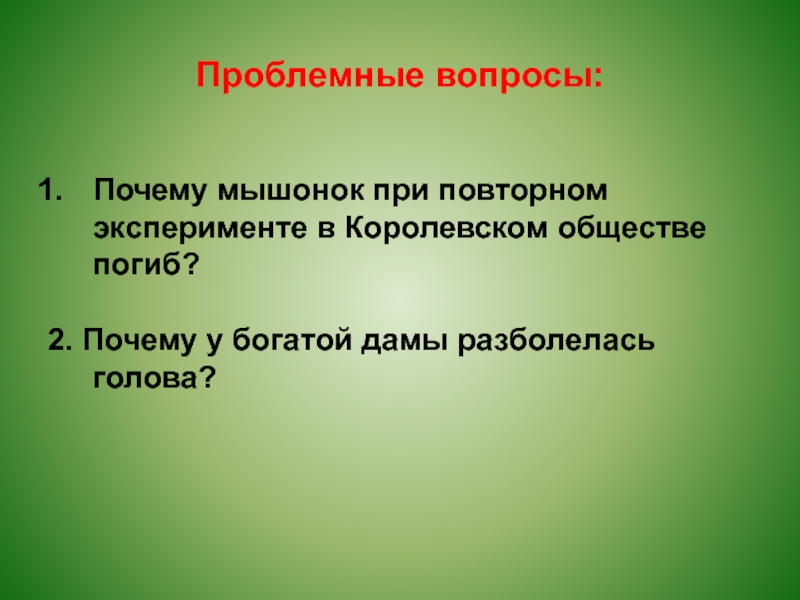 Проблемные вопросы:

1. Почему мышонок при повторном эксперименте в Королевском обществе погиб?

2. Почему у богатой дамы разболелась голова?